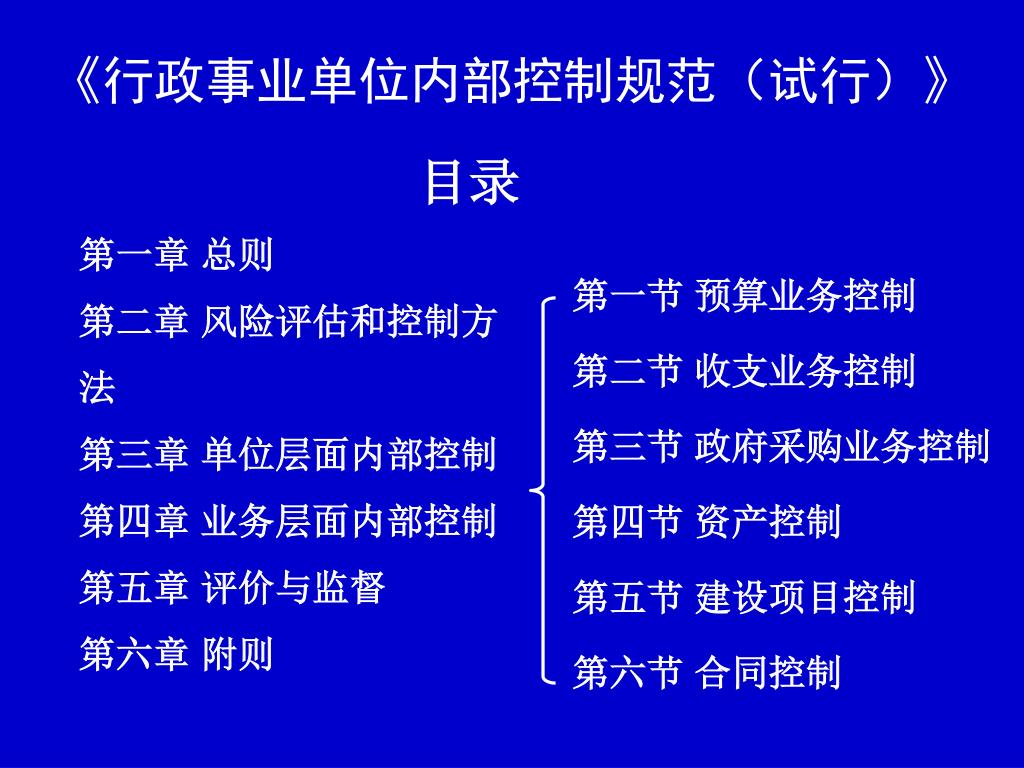 《行政事业单位内部控制规范（试行）》

目录

第一章 总则
第二章 风险评估和控制方法
第三章 单位层面内部控制
第四章 业务层面内部控制
第五章 评价与监督
第六章 附则

第一节 预算业务控制
第二节 收支业务控制
第三节 政府采购业务控制
第四节 资产控制
第五节 建设项目控制
第六节 合同控制